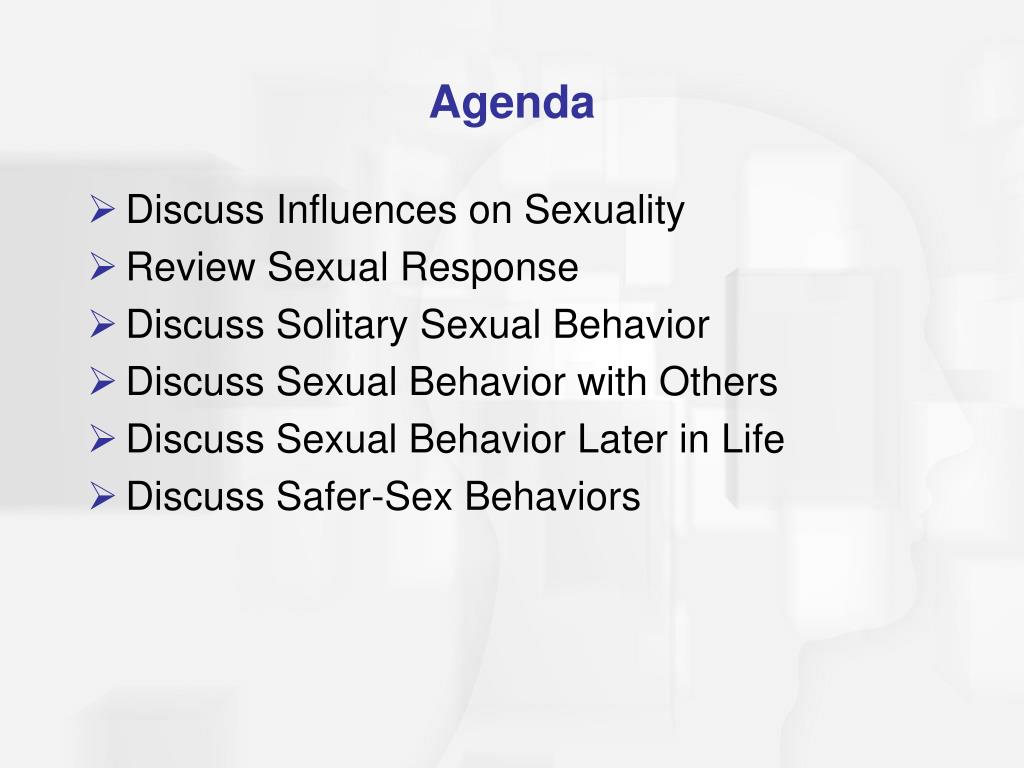 Agenda

➢ Discuss Influences on Sexuality
➢ Review Sexual Response
➢ Discuss Solitary Sexual Behavior
➢ Discuss Sexual Behavior with Others
➢ Discuss Sexual Behavior Later in Life
➢ Discuss Safer-Sex Behaviors